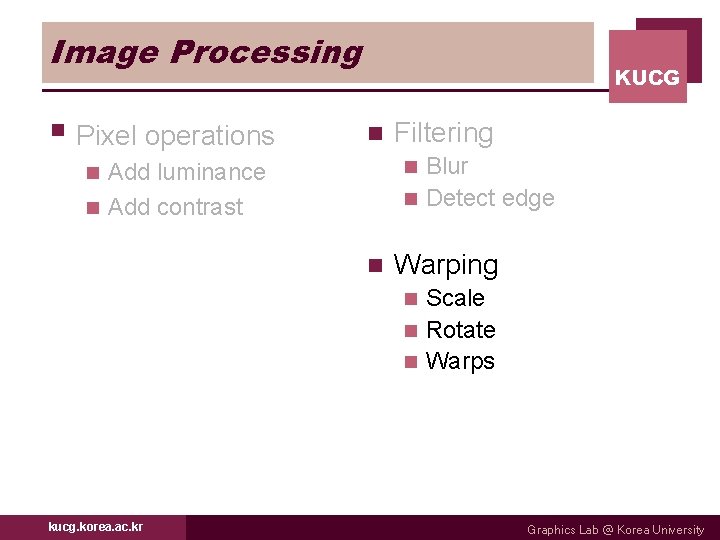 Image Processing

KUCG

Pixel operations
Add luminance
Add contrast

Filtering
Blur
Detect edge

Warping
Scale
Rotate
Warps

kucg.korea.ac.kr

Graphics Lab @ Korea University